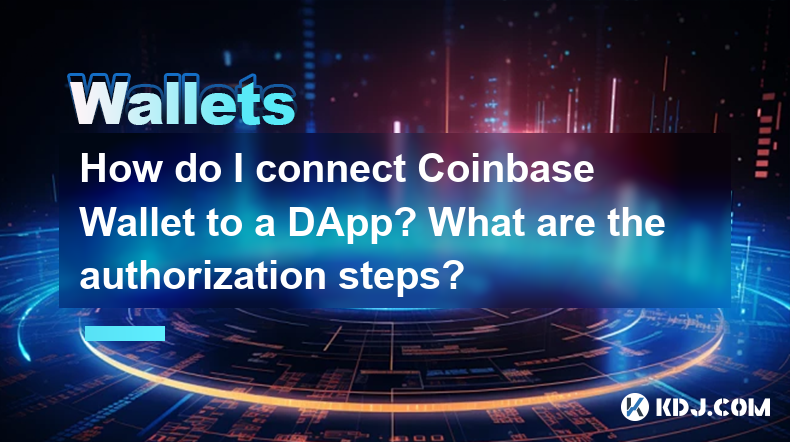 Wallets

How do I connect Coinbase Wallet to a DApp? What are the authorization steps?

KDJ.COM